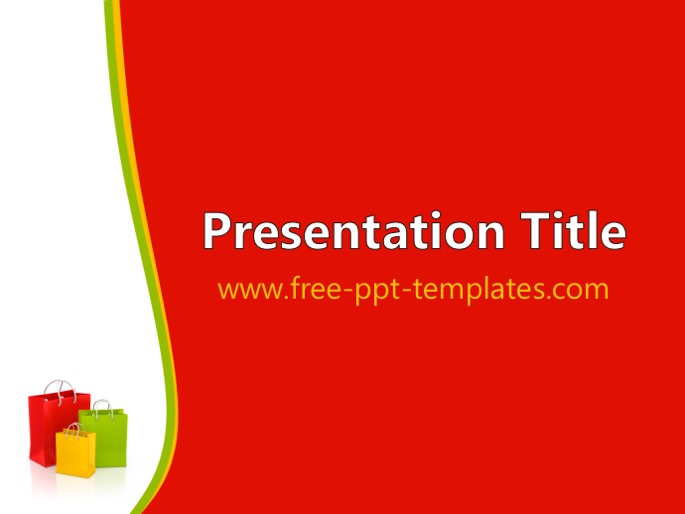 Presentation Title

www.free-ppt-templates.com